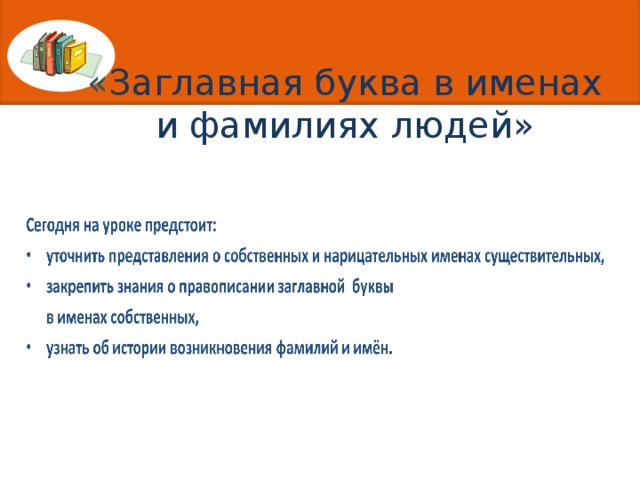 «Заглавная буква в именах и фамилиях людей»

Сегодня на уроке предстоит:

• уточнить представления о собственных и нарицательных именах существительных,

• закрепить знания о правописании заглавной буквы в именах собственных,

• узнать об истории возникновения фамилий и имён.